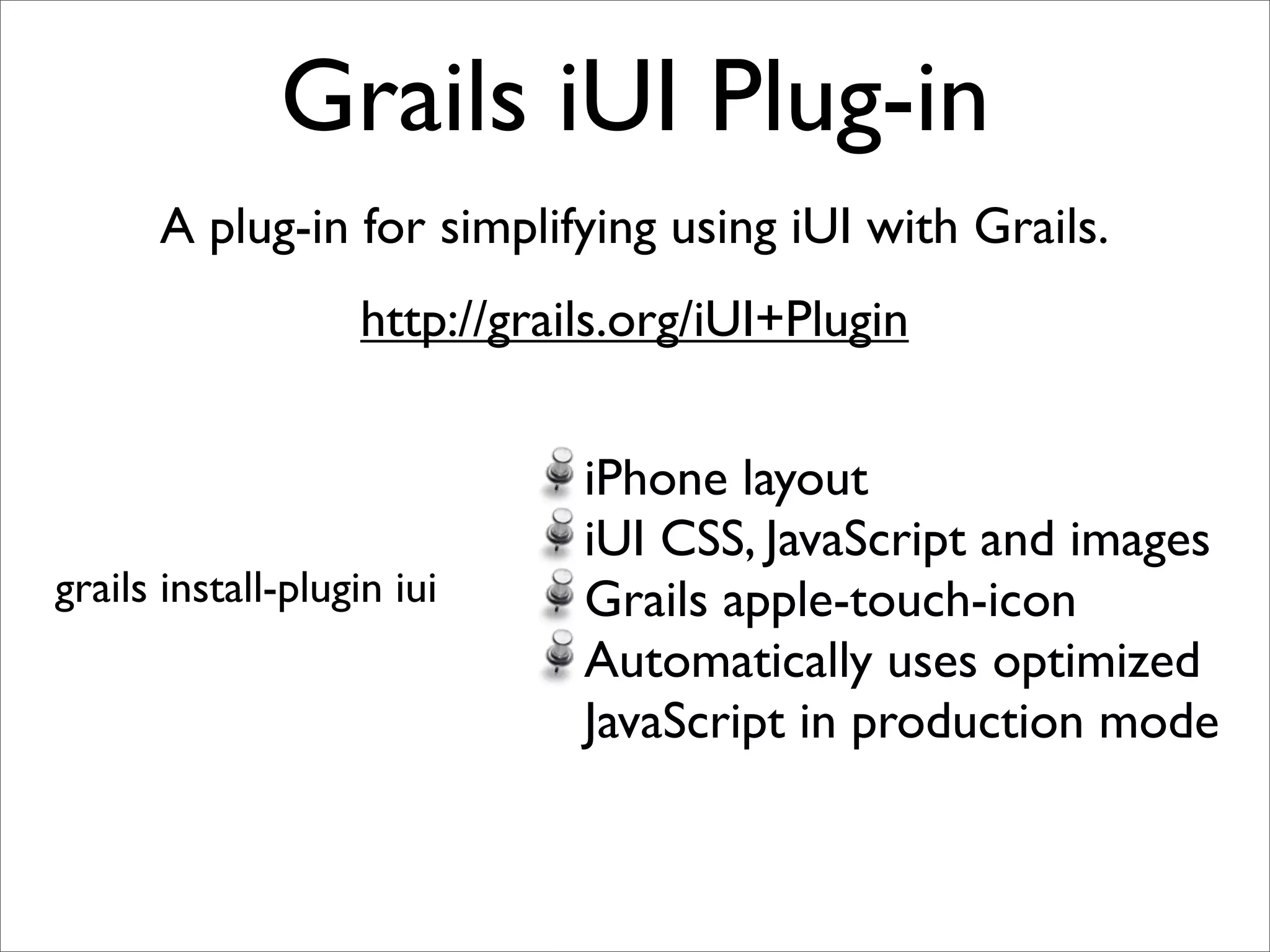 Grails iUI Plug-in

A plug-in for simplifying using iUI with Grails.

http://grails.org/iUI+Plugin

grails install-plugin iui

iPhone layout
iUI CSS, JavaScript and images
Grails apple-touch-icon
Automatically uses optimized JavaScript in production mode